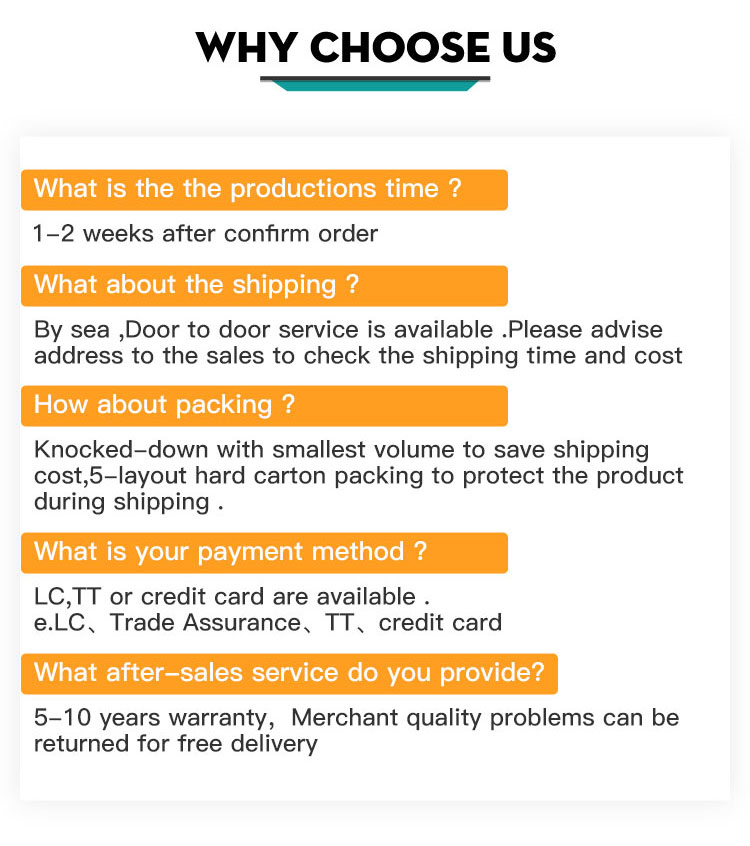 WHY CHOOSE US

What is the the productions time ?

1-2 weeks after confirm order

What about the shipping ?

By sea ,Door to door service is available .Please advise address to the sales to check the shipping time and cost

How about packing ?

Knocked-down with smallest volume to save shipping cost,5-layout hard carton packing to protect the product during shipping .

What is your payment method ?

LC,TT or credit card are available .
e.LC、Trade Assurance、TT、credit card

What after-sales service do you provide?

5-10 years warranty, Merchant quality problems can be returned for free delivery